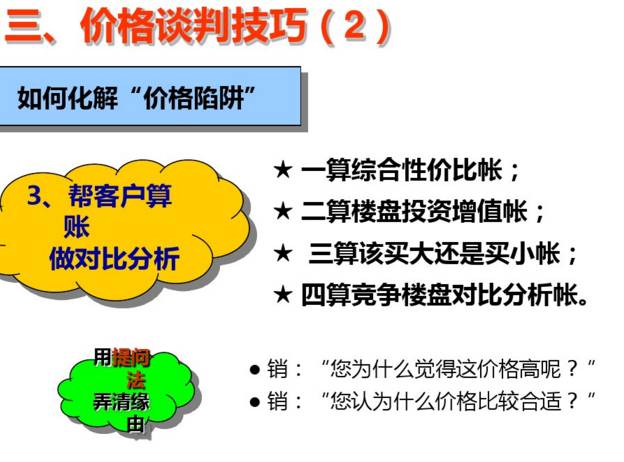 三、价格谈判技巧（2）

如何化解“价格陷阱”

3、帮客户算账
做对比分析

★ 一算综合性价比帐；
★ 二算楼盘投资增值帐；
★ 三算该买大还是买小帐；
★ 四算竞争楼盘对比分析帐。

用提问法
弄清缘由

● 销：“您为什么觉得这价格高呢？”
● 销：“您认为什么价格比较合适？”